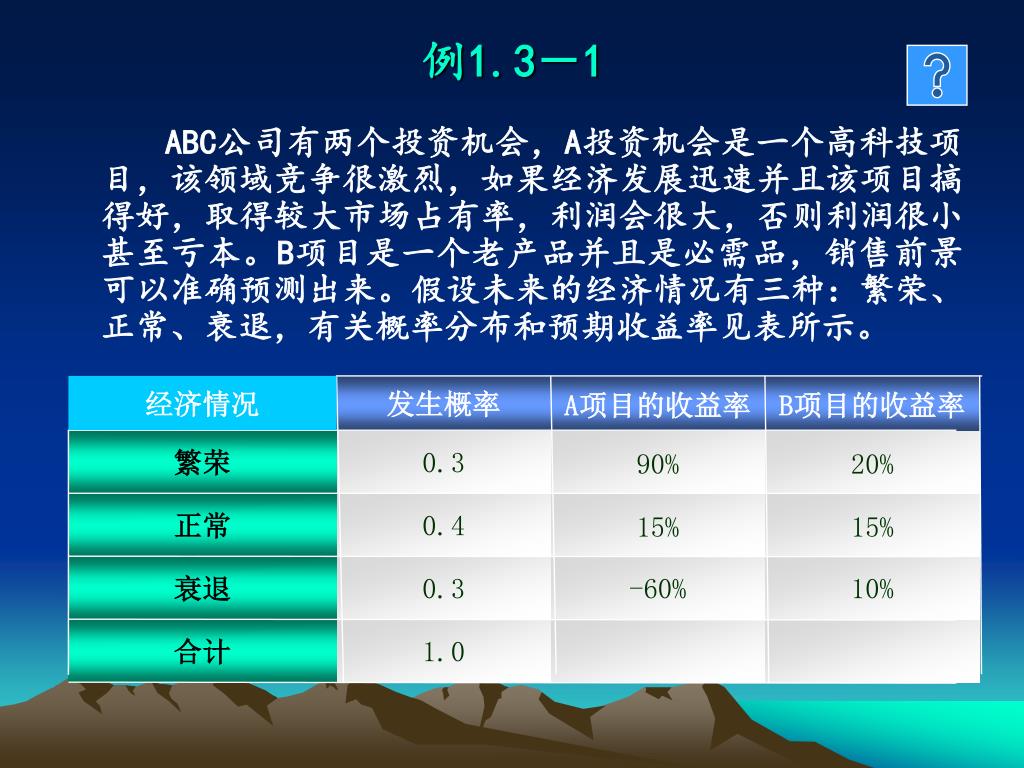 例1.3—1

?

ABC公司有两个投资机会，A投资机会是一个高科技项目，该领域竞争很激烈，如果经济发展迅速并且该项目搞得好，取得较大市场占有率，利润会很大，否则利润很小甚至亏本。B项目是一个老产品并且是必需品，销售前景可以准确预测出来。假设未来的经济情况有三种：繁荣、正常、衰退，有关概率分布和预期收益率见表所示。

| 经济情况 | 发生概率 | A项目的收益率 | B项目的收益率 |
|---|---|---|---|
| 繁荣 | 0.3 | 90% | 20% |
| 正常 | 0.4 | 15% | 15% |
| 衰退 | 0.3 | -60% | 10% |
| 合计 | 1.0 | | |